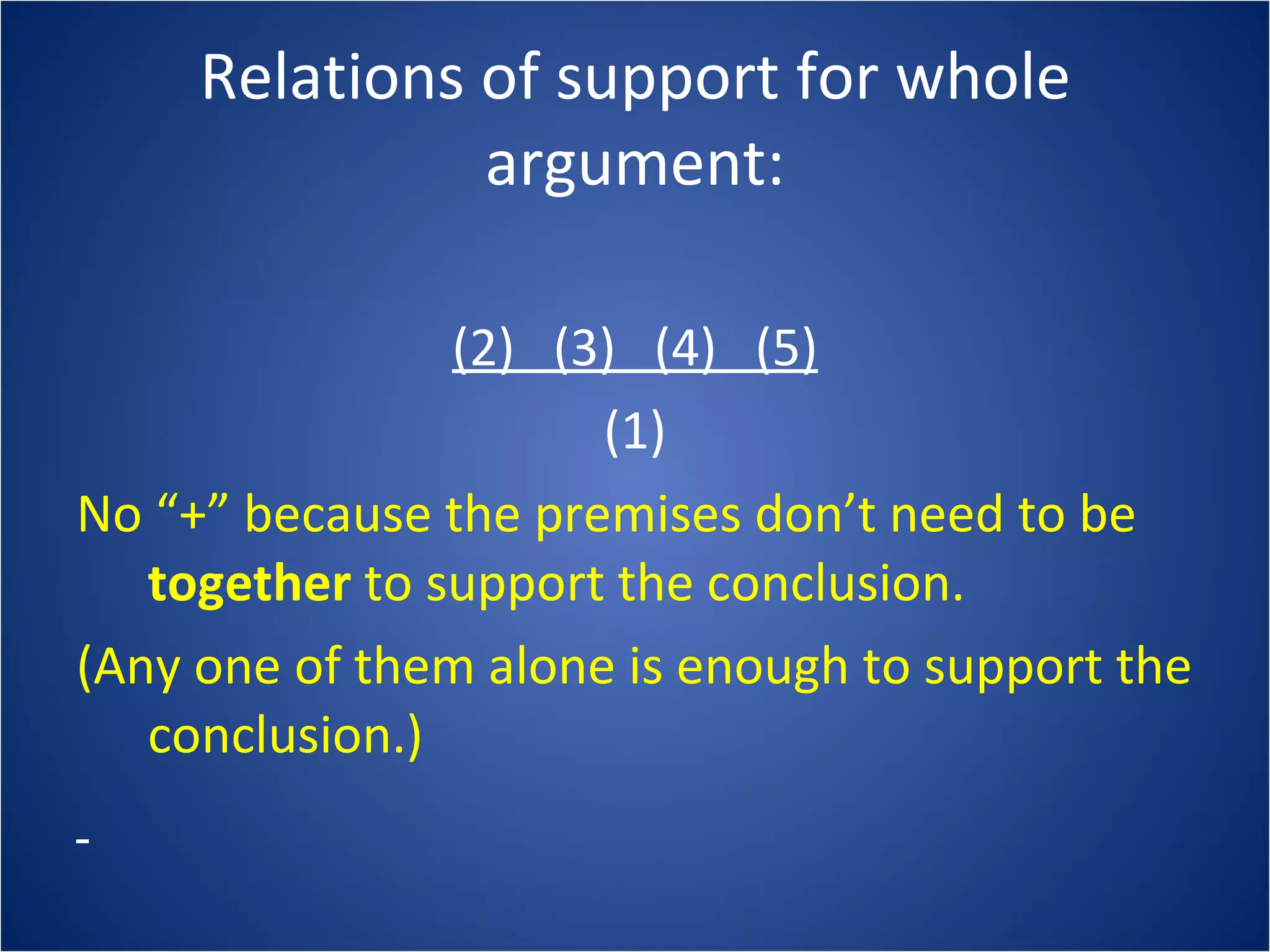 Relations of support for whole argument:

(2) (3) (4) (5)

(1)

No “+” because the premises don’t need to be together to support the conclusion.

(Any one of them alone is enough to support the conclusion.)

-